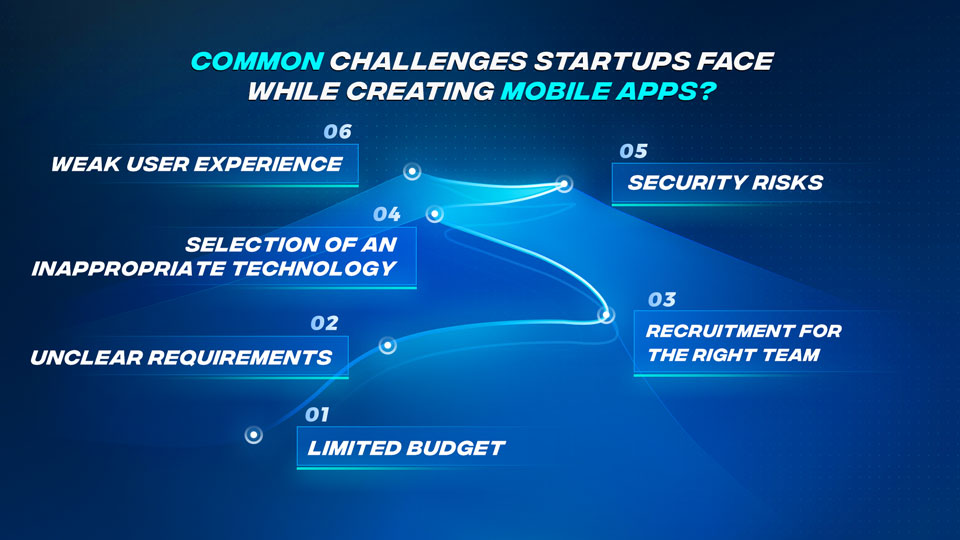 COMMON CHALLENGES STARTUPS FACE WHILE CREATING MOBILE APPS?

06
WEAK USER EXPERIENCE

05
SECURITY RISKS

04
SELECTION OF AN INAPPROPRIATE TECHNOLOGY

03
RECRUITMENT FOR THE RIGHT TEAM

02
UNCLEAR REQUIREMENTS

01
LIMITED BUDGET